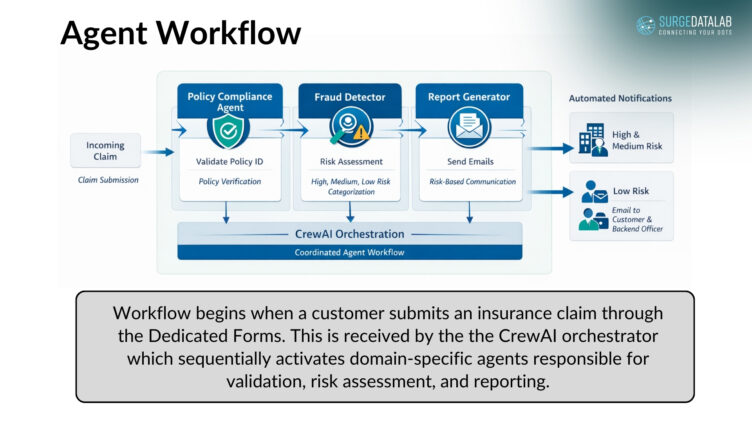 Agent Workflow

SURGEDATALAB
CONNECTING YOUR DOTS

Incoming Claim
Claim Submission

Policy Compliance Agent
Validate Policy ID
Policy Verification

Fraud Detector
Risk Assessment
High, Medium, Low Risk Categorization

Report Generator
Send Emails
Risk-Based Communication

CrewAI Orchestration
Coordinated Agent Workflow

Automated Notifications
High & Medium Risk
Low Risk
Email to Customer & Backend Officer

Workflow begins when a customer submits an insurance claim through the Dedicated Forms. This is received by the the CrewAI orchestrator which sequentially activates domain-specific agents responsible for validation, risk assessment, and reporting.